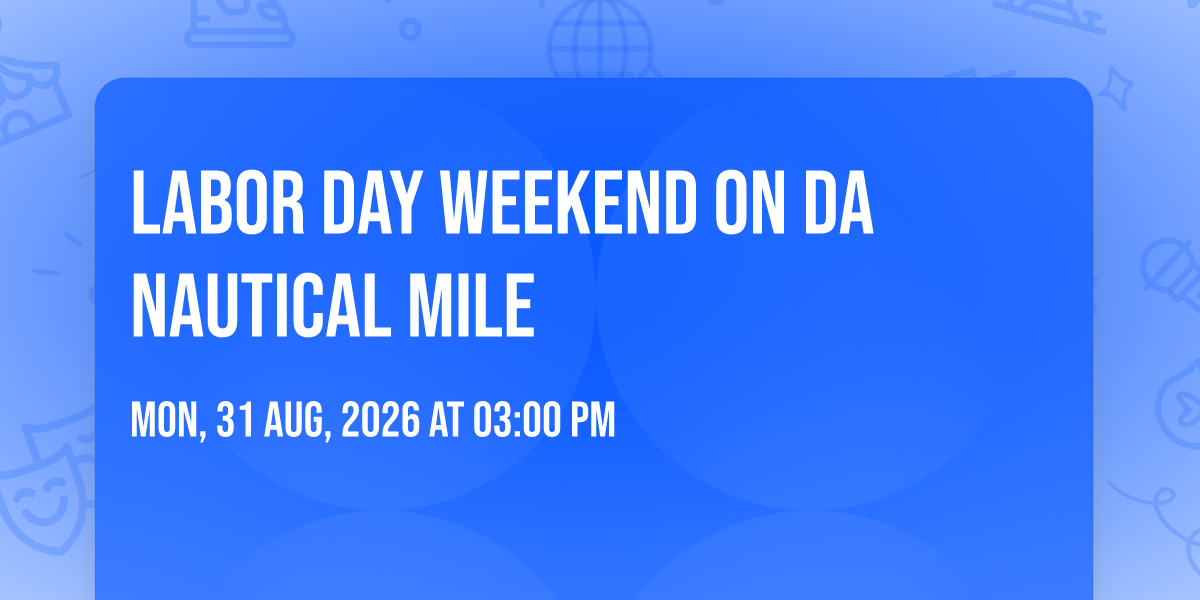 LABOR DAY WEEKEND ON DA NAUTICAL MILE

MON, 31 AUG, 2026 AT 03:00 PM